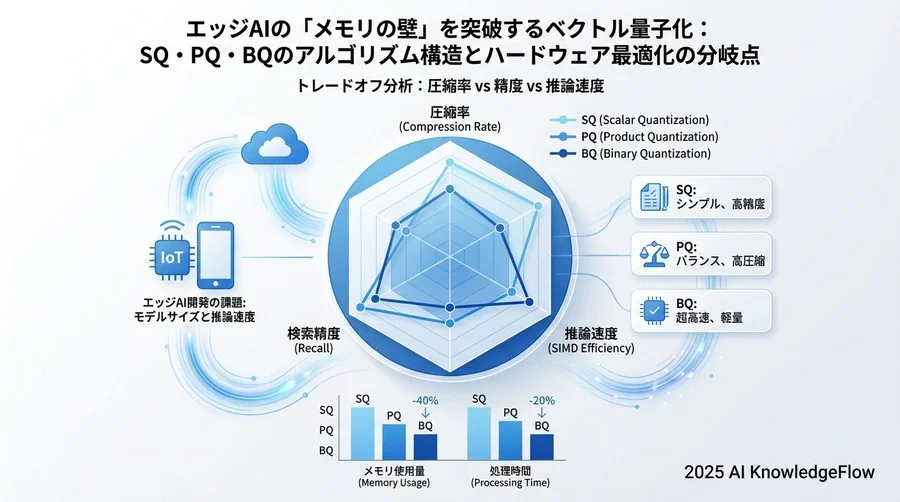 エッジAIの「メモリの壁」を突破するベクトル量子化：
SQ・PQ・BQのアルゴリズム構造とハードウェア最適化の分岐点

トレードオフ分析：圧縮率 vs 精度 vs 推論速度

圧縮率
(Compression Rate)

SQ (Scalar Quantization)
PQ (Product Quantization)
BQ (Binary Quantization)

IoT

エッジAI開発の課題:
モデルサイズと推論速度

SQ:
シンプル、高精度

PQ:
バランス、高圧縮

BQ:
超高速、軽量

検索精度
(Recall)

推論速度
(SIMD Efficiency)

SQ
PQ
BQ

SQ
PQ
-40%
BQ
メモリ使用量
(Memory Usage)

SQ
PQ
-20%
BQ
処理時間
(Processing Time)

2025 AI KnowledgeFlow